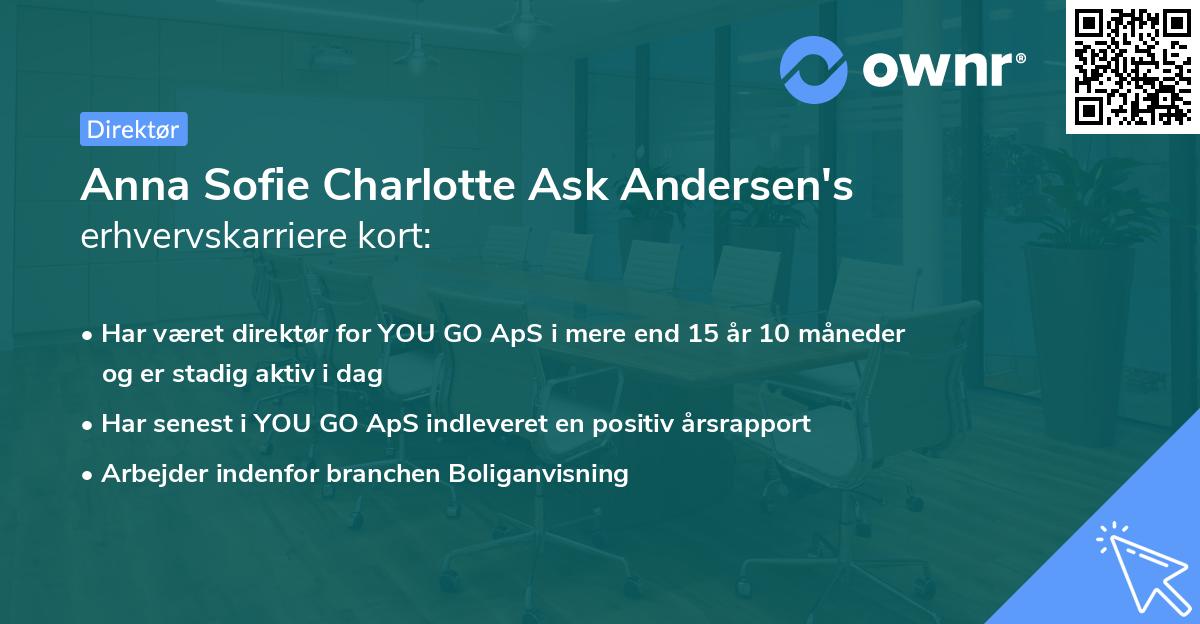 ownr®

Direktør

Anna Sofie Charlotte Ask Andersen's
erhvervskarriere kort:

• Har været direktør for YOU GO ApS i mere end 15 år 10 måneder og er stadig aktiv i dag
• Har senest i YOU GO ApS indleveret en positiv årsrapport
• Arbejder indenfor branchen Boliganvisning